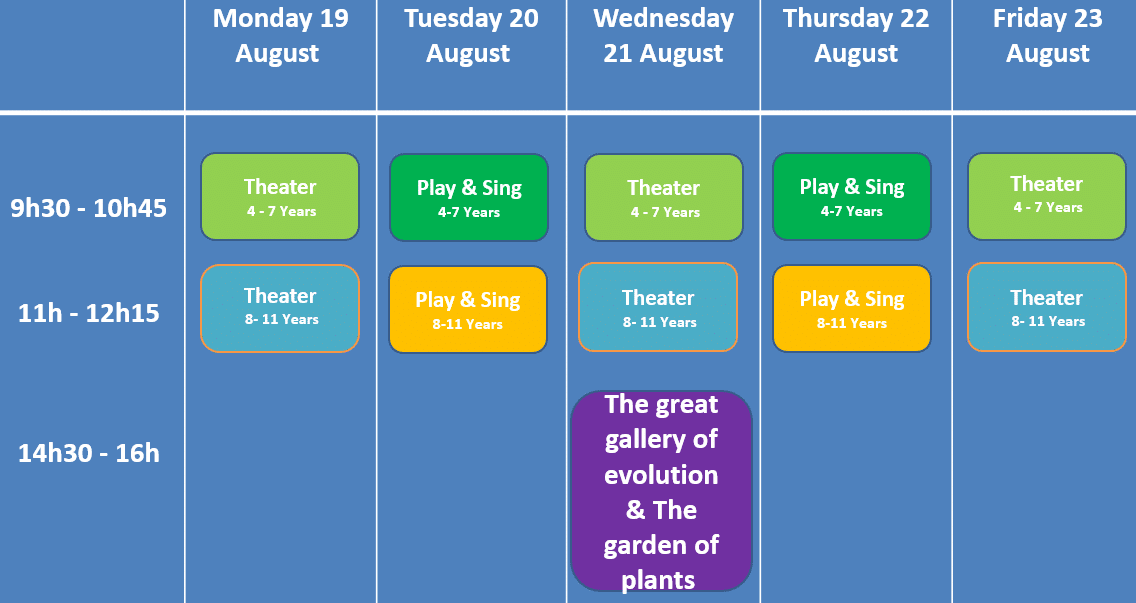 |  | Monday 19 August | Tuesday 20 August | Wednesday 21 August | Thursday 22 August | Friday 23 August |
|---|---|---|---|---|---|
| 9h30 - 10h45 | Theater 4 - 7 Years | Play & Sing 4-7 Years | Theater 4 - 7 Years | Play & Sing 4-7 Years | Theater 4 - 7 Years |
| 11h - 12h15 | Theater 8- 11 Years | Play & Sing 8-11 Years | Theater 8- 11 Years | Play & Sing 8-11 Years | Theater 8- 11 Years |
| 14h30 - 16h |  |  | The great gallery of evolution & The garden of plants |  |  |